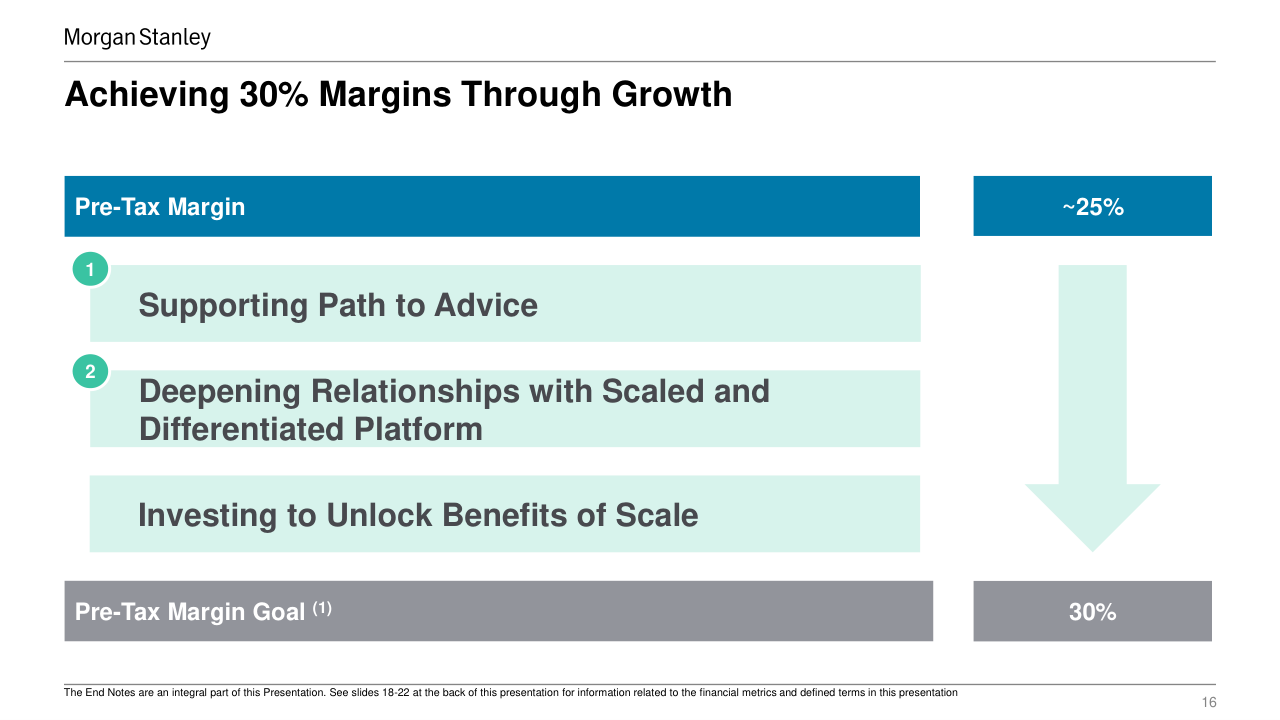 Morgan Stanley

Achieving 30% Margins Through Growth

Pre-Tax Margin

~25%

1

Supporting Path to Advice

2

Deepening Relationships with Scaled and Differentiated Platform

Investing to Unlock Benefits of Scale

Pre-Tax Margin Goal $^{(1)}$

30%

The End Notes are an integral part of this Presentation. See slides 18-22 at the back of this presentation for information related to the financial metrics and defined terms in this presentation

16